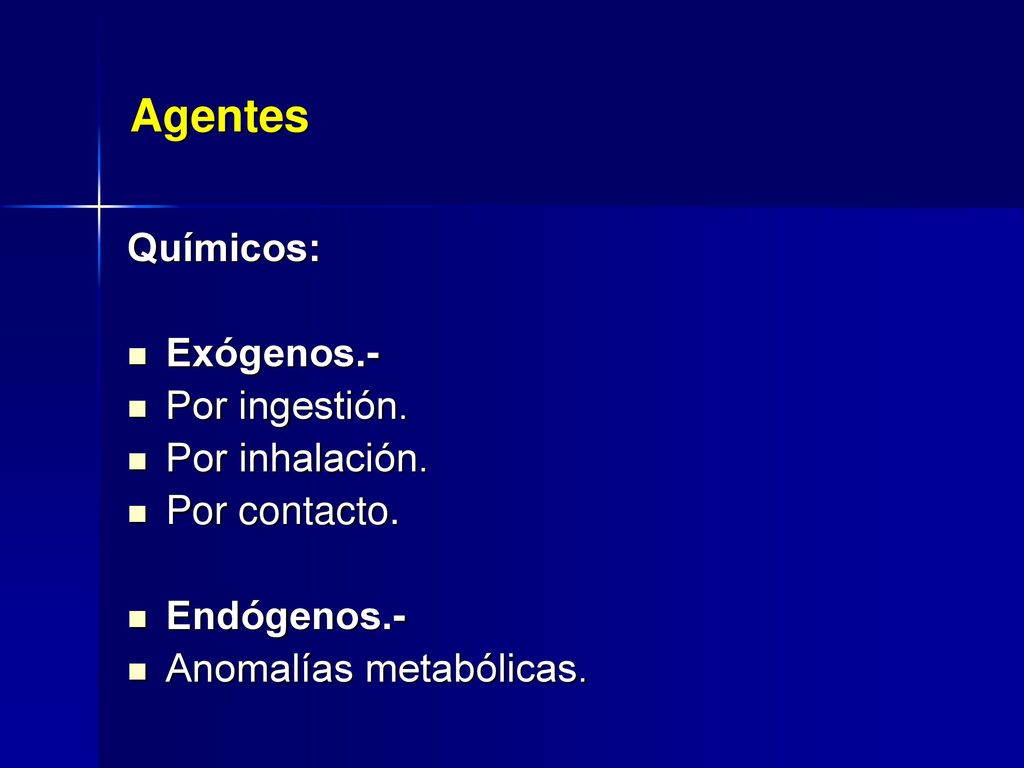 Agentes

Químicos:

- Exógenos.-
- Por ingestión.
- Por inhalación.
- Por contacto.

- Endógenos.-
- Anomalías metabólicas.